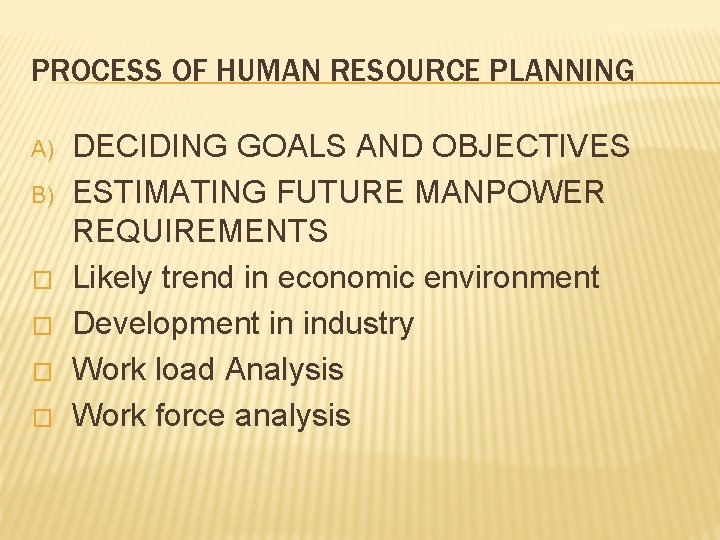 PROCESS OF HUMAN RESOURCE PLANNING

A) DECIDING GOALS AND OBJECTIVES
B) ESTIMATING FUTURE MANPOWER REQUIREMENTS
□ Likely trend in economic environment
□ Development in industry
□ Work load Analysis
□ Work force analysis